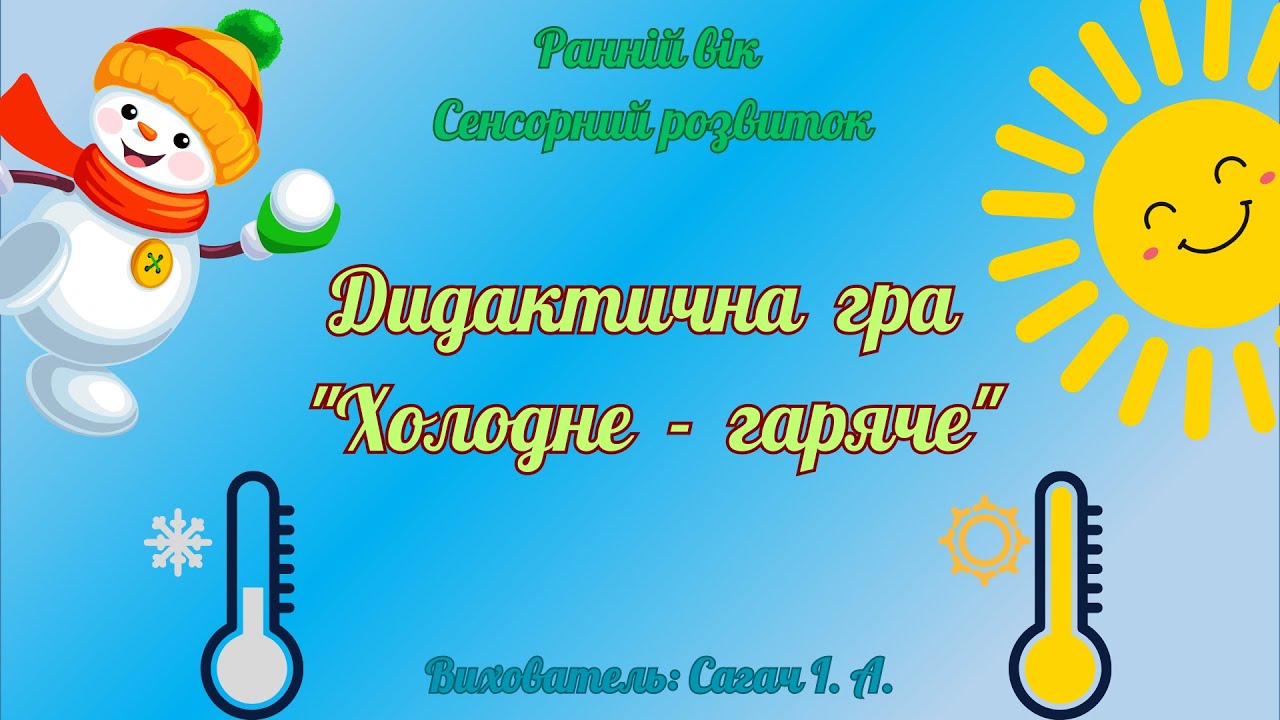 Ранній вік
Сенсорний розвиток

Дидактична гра
"Холодне - гаряче"

Вихователь: Сагач І. А.